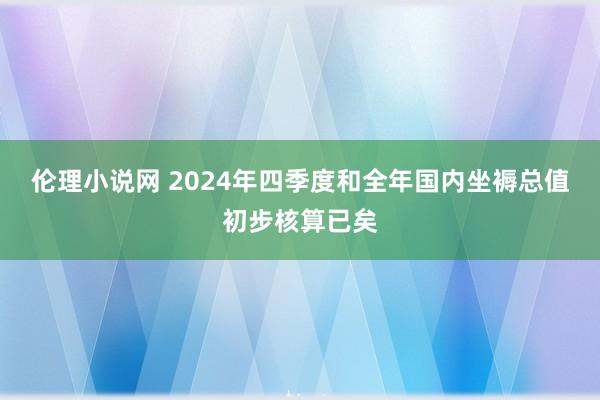 伦理小说网 2024年四季度和全年国内坐褥总值初步核算已矣